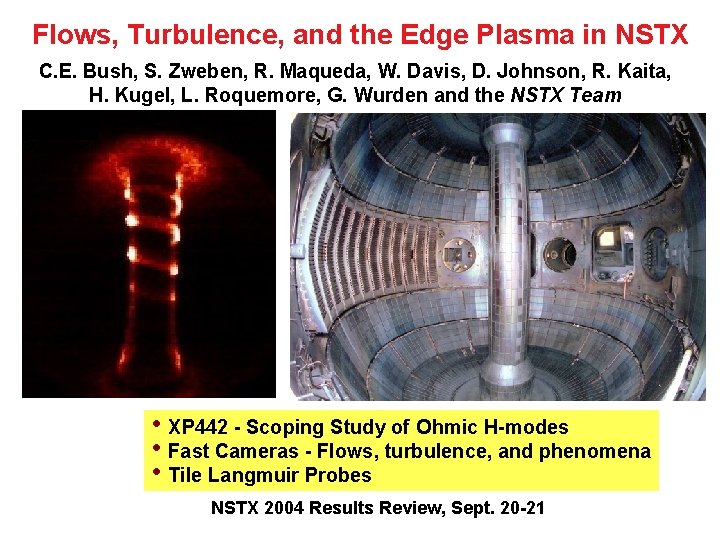 Flows, Turbulence, and the Edge Plasma in NSTX

C.E. Bush, S. Zweben, R. Maqueda, W. Davis, D. Johnson, R. Kaita, H. Kugel, L. Roquemore, G. Wurden and the NSTX Team

• XP442 - Scoping Study of Ohmic H-modes
• Fast Cameras - Flows, turbulence, and phenomena
• Tile Langmuir Probes

NSTX 2004 Results Review, Sept. 20-21